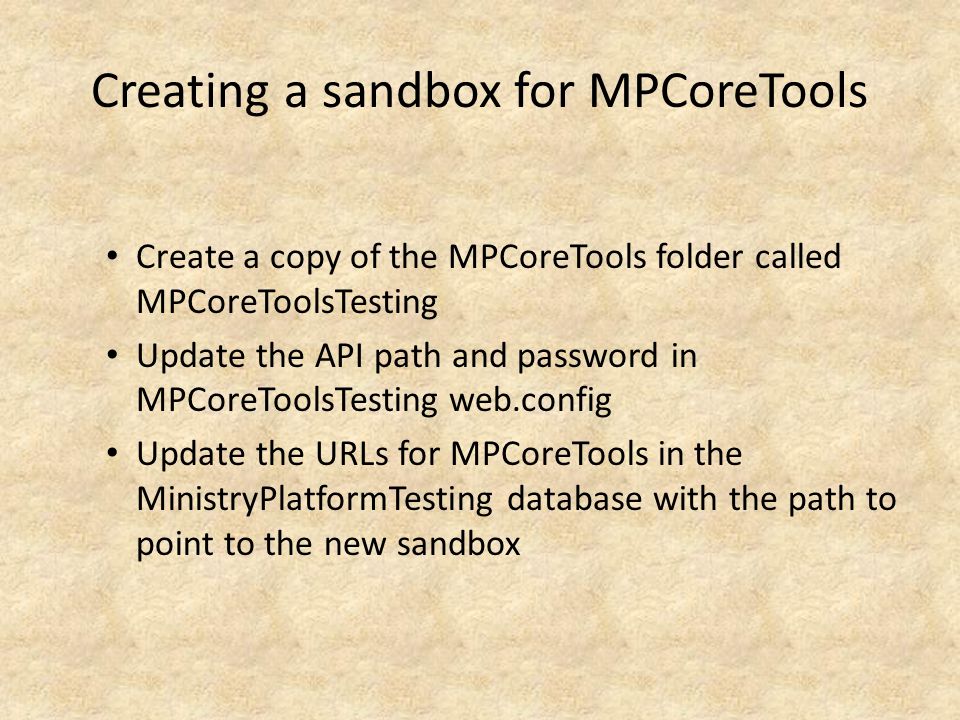 Creating a sandbox for MPCoreTools

• Create a copy of the MPCoreTools folder called MPCoreToolsTesting
• Update the API path and password in MPCoreToolsTesting web.config
• Update the URLs for MPCoreTools in the MinistryPlatformTesting database with the path to point to the new sandbox